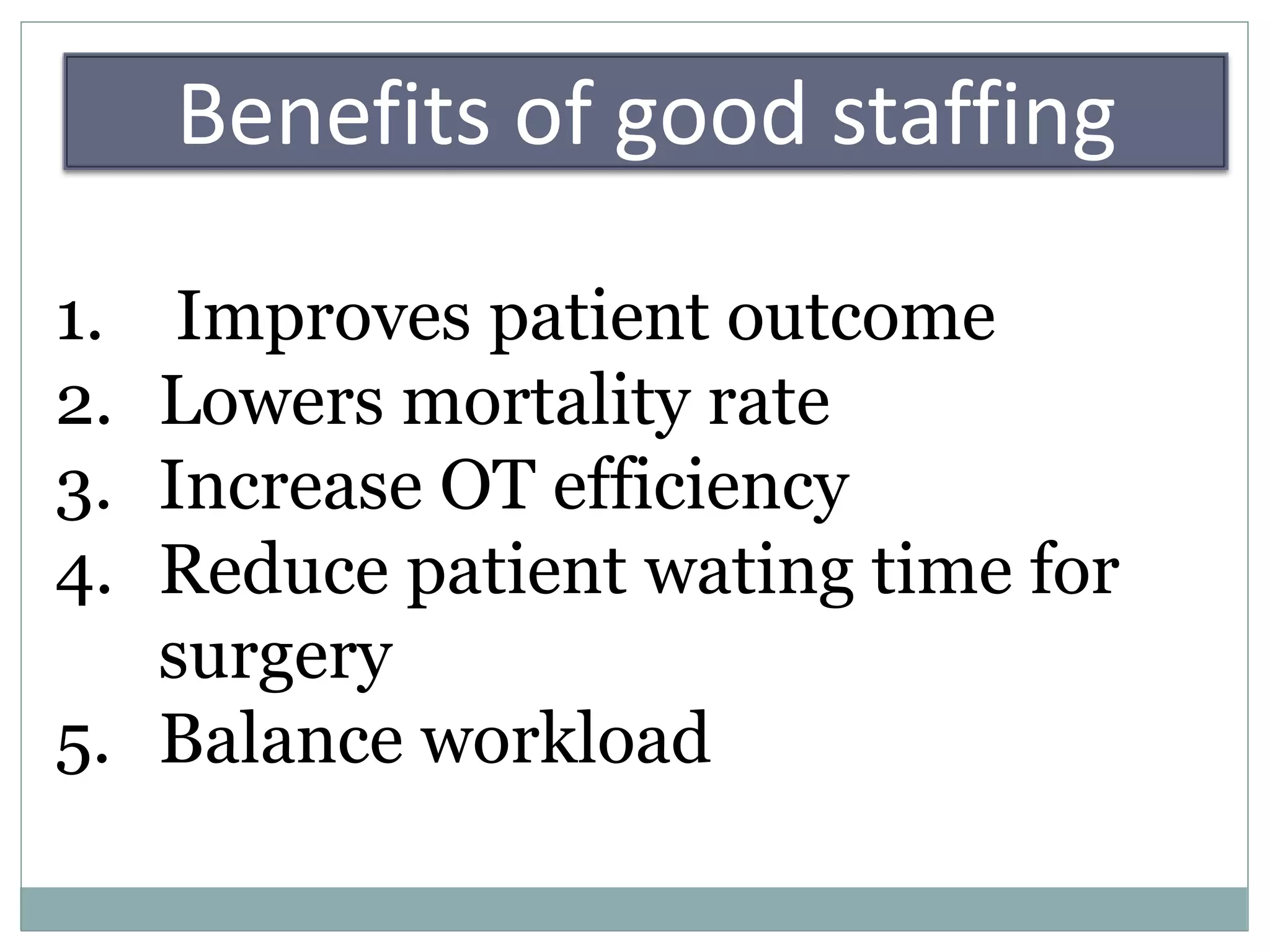 Benefits of good staffing

1. Improves patient outcome
2. Lowers mortality rate
3. Increase OT efficiency
4. Reduce patient wating time for surgery
5. Balance workload